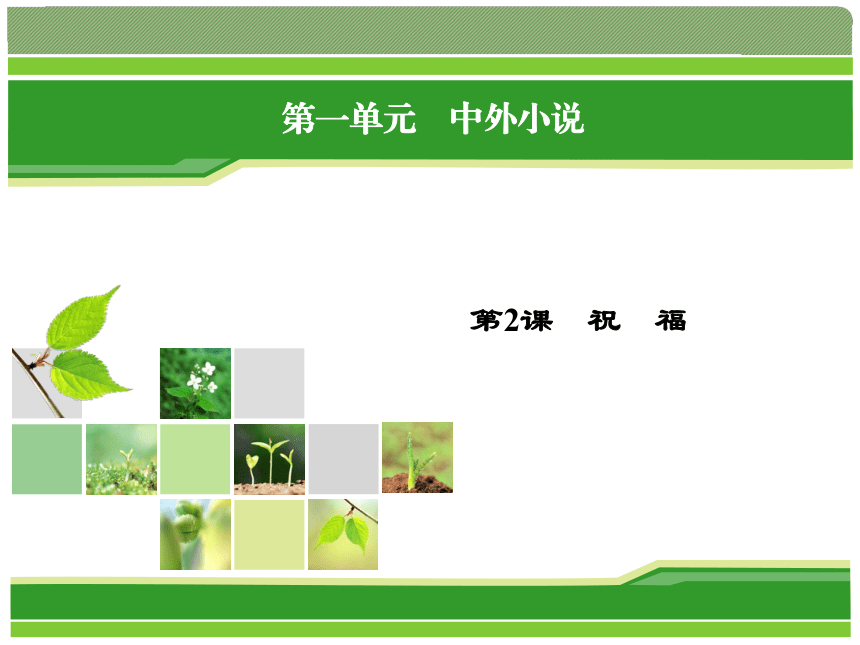 第一单元　中外小说

第2课　祝　福